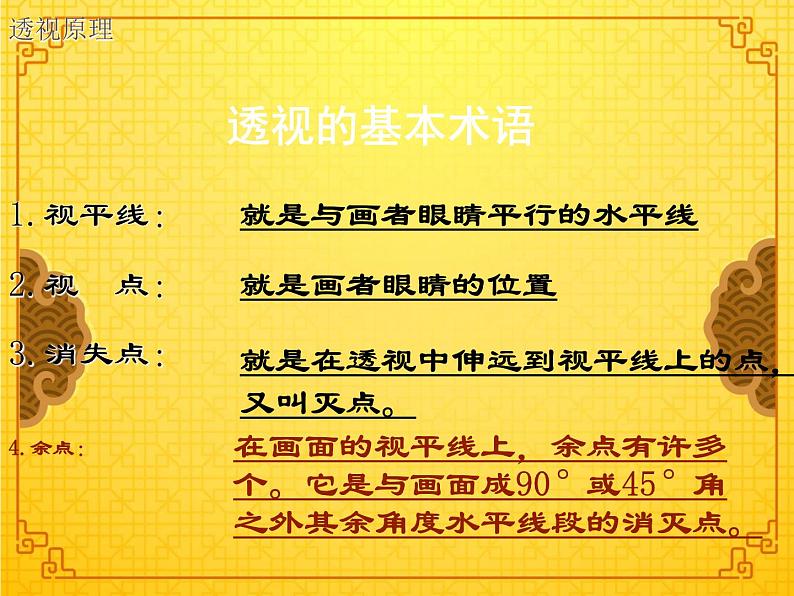 透视原理

透视的基本术语

1. 视平线： 就是与画者眼睛平行的水平线

2. 视 点： 就是画者眼睛的位置

3. 消失点： 就是在透视中伸远到视平线上的点，又叫灭点。

4. 余点： 在画面的视平线上，余点有许多个。它是与画面成90°或45°角之外其余角度水平线段的消灭点。